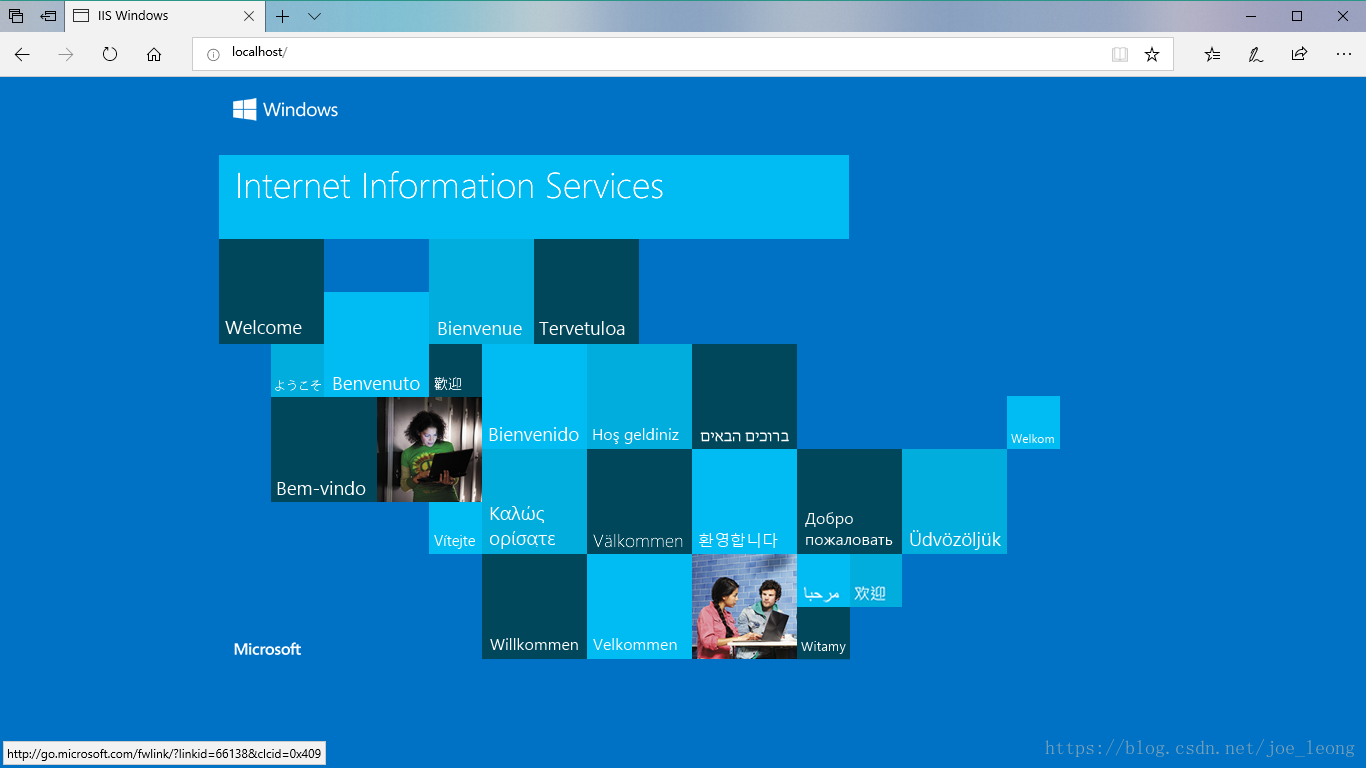 IIS Windows

localhost/

Windows

Internet Information Services

Welcome

Bienvenue

Tervetuloa

ようこそ

Benvenuto

歡迎

Bienvenido

Hoş geldiniz

ברוכים הבאים

Welkom

Bem-vindo

Vítejte

Καλώς ορίσατε

Välkommen

환영합니다

Добро пожаловать

Üdvözöljük

مرحبا

欢迎

Willkommen

Velkommen

Witamy

Microsoft

http://go.microsoft.com/fwlink/?linkid=66138&clcid=0x409

https://blog.csdn.net/joe_leong